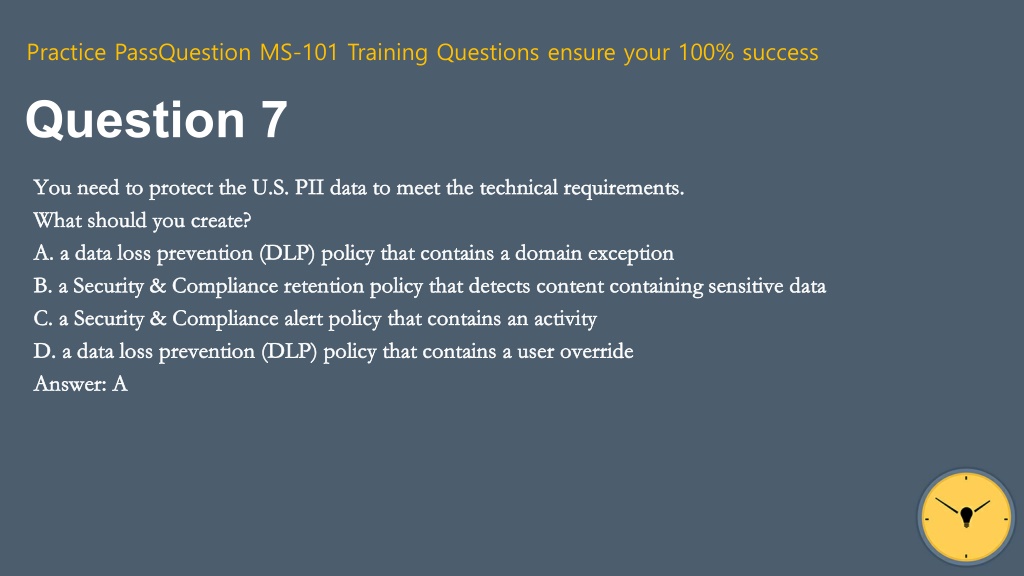 Practice PassQuestion MS-101 Training Questions ensure your 100% success

Question 7

You need to protect the U.S. PII data to meet the technical requirements.
What should you create?
A. a data loss prevention (DLP) policy that contains a domain exception
B. a Security & Compliance retention policy that detects content containing sensitive data
C. a Security & Compliance alert policy that contains an activity
D. a data loss prevention (DLP) policy that contains a user override
Answer: A